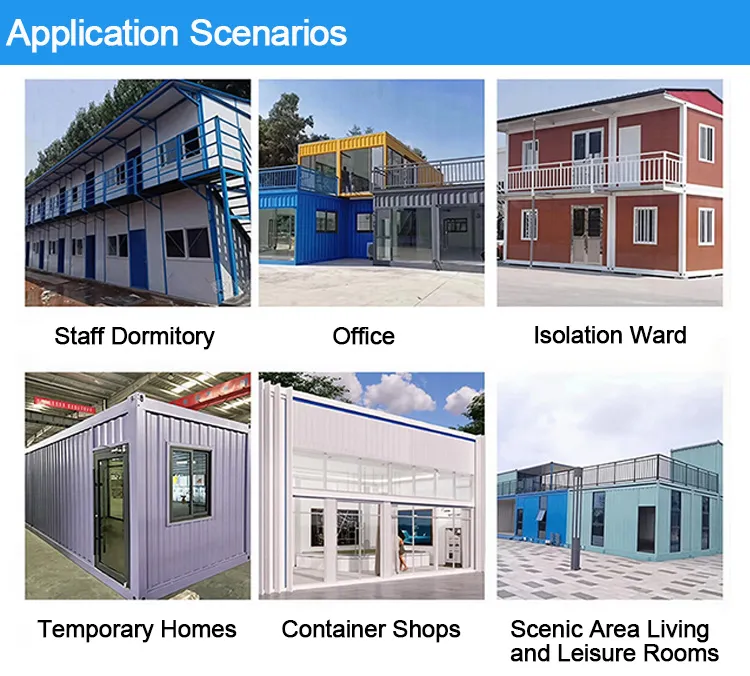 Application Scenarios

Staff Dormitory

Office

Isolation Ward

Temporary Homes

Container Shops

Scenic Area Living and Leisure Rooms